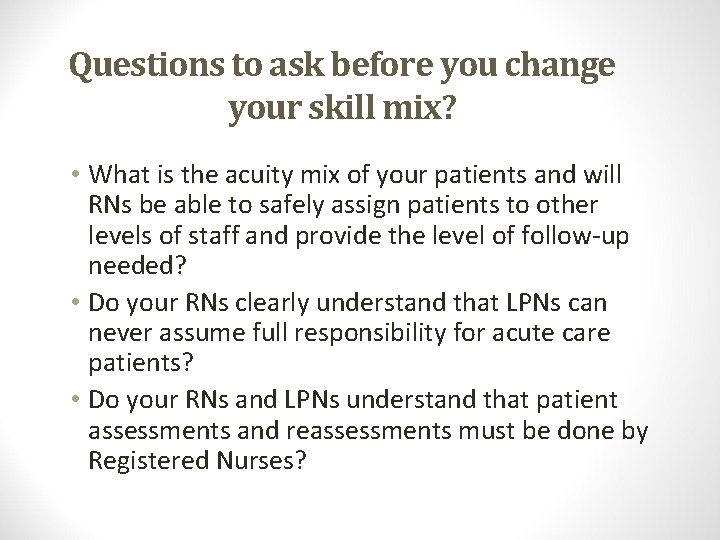 Questions to ask before you change your skill mix?

• What is the acuity mix of your patients and will RNs be able to safely assign patients to other levels of staff and provide the level of follow-up needed?
• Do your RNs clearly understand that LPNs can never assume full responsibility for acute care patients?
• Do your RNs and LPNs understand that patient assessments and reassessments must be done by Registered Nurses?